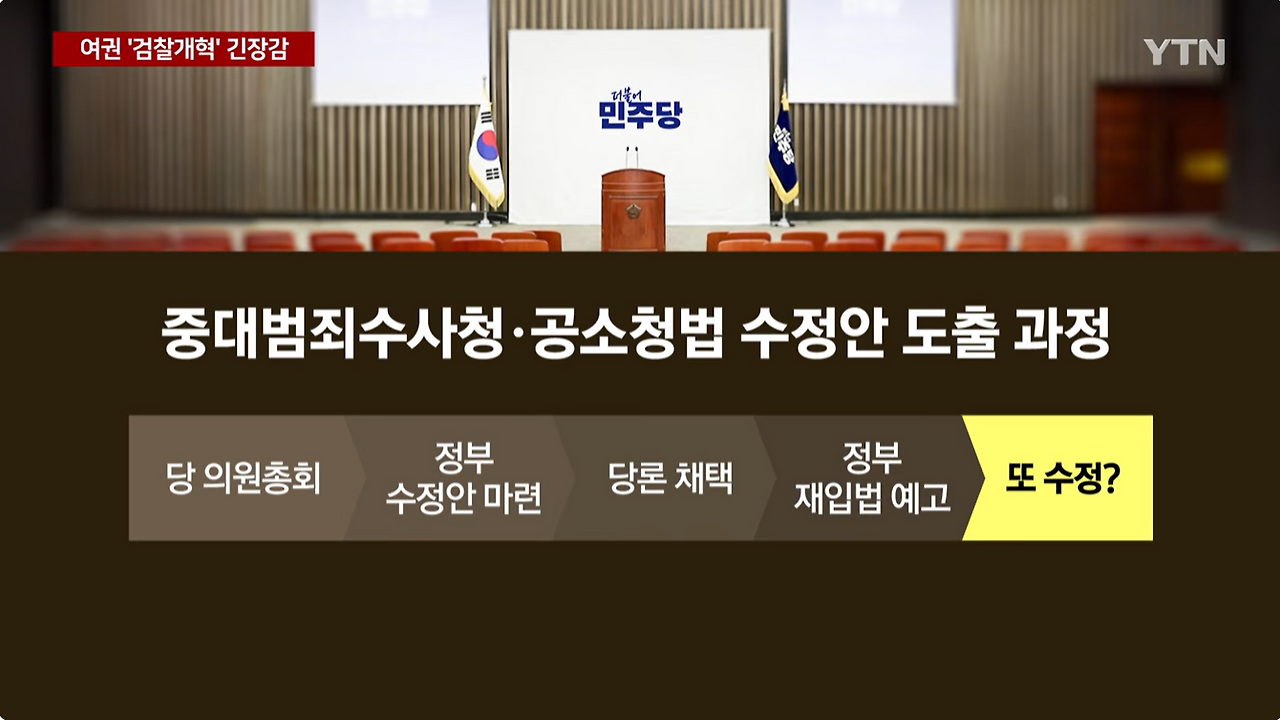 여권 '검찰개혁' 긴장감

YTN

더불어
민주당

중대범죄수사청·공소청법 수정안 도출 과정

당 의원총회

정부
수정안 마련

당론 채택

정부
재입법 예고

또 수정?